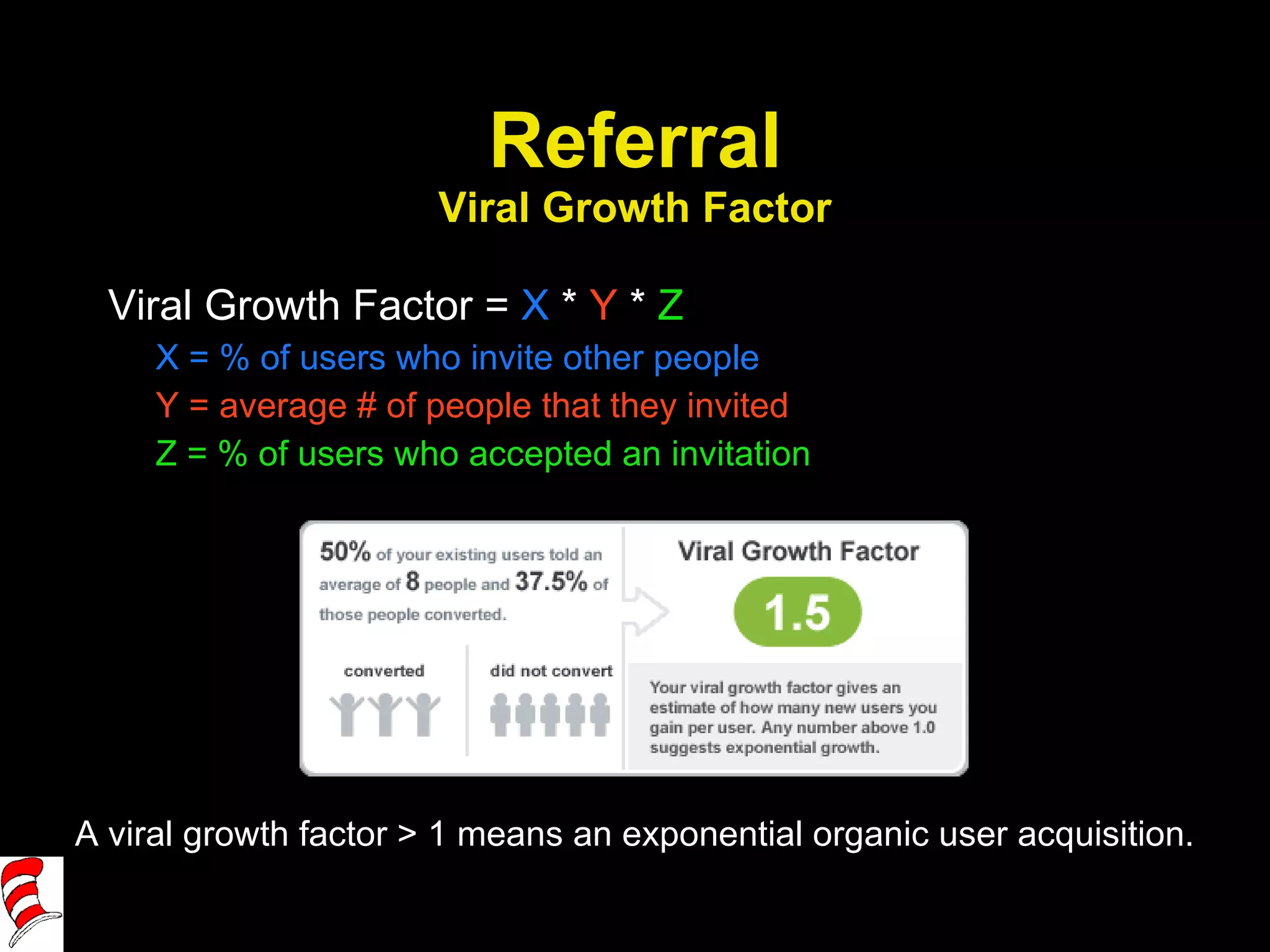 Referral
Viral Growth Factor

Viral Growth Factor = X * Y * Z
X = % of users who invite other people
Y = average # of people that they invited
Z = % of users who accepted an invitation

50% of your existing users told an average of 8 people and 37.5% of those people converted.

converted

did not convert

Viral Growth Factor

1.5

Your viral growth factor gives an estimate of how many new users you gain per user. Any number above 1.0 suggests exponential growth.

A viral growth factor > 1 means an exponential organic user acquisition.